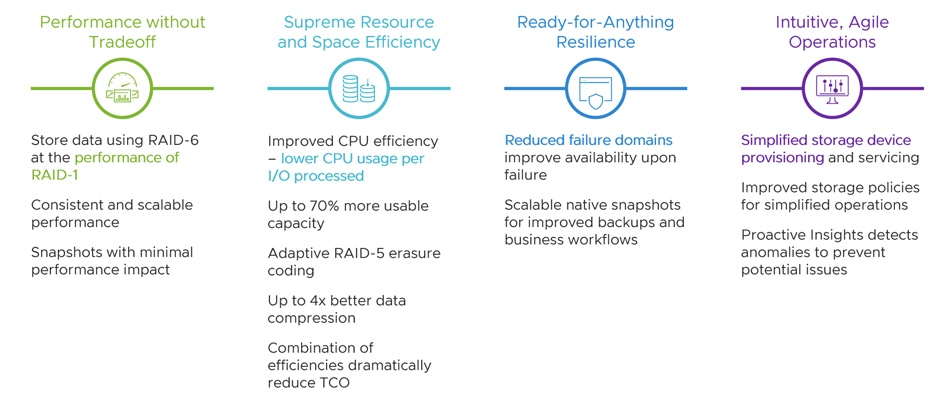 Performance without Tradeoff

Store data using RAID-6 at the performance of RAID-1

Consistent and scalable performance

Snapshots with minimal performance impact

Supreme Resource and Space Efficiency

Improved CPU efficiency – lower CPU usage per I/O processed

Up to 70% more usable capacity

Adaptive RAID-5 erasure coding

Up to 4x better data compression

Combination of efficiencies dramatically reduce TCO

Ready-for-Anything Resilience

Reduced failure domains improve availability upon failure

Scalable native snapshots for improved backups and business workflows

Intuitive, Agile Operations

Simplified storage device provisioning and servicing

Improved storage policies for simplified operations

Proactive Insights detects anomalies to prevent potential issues